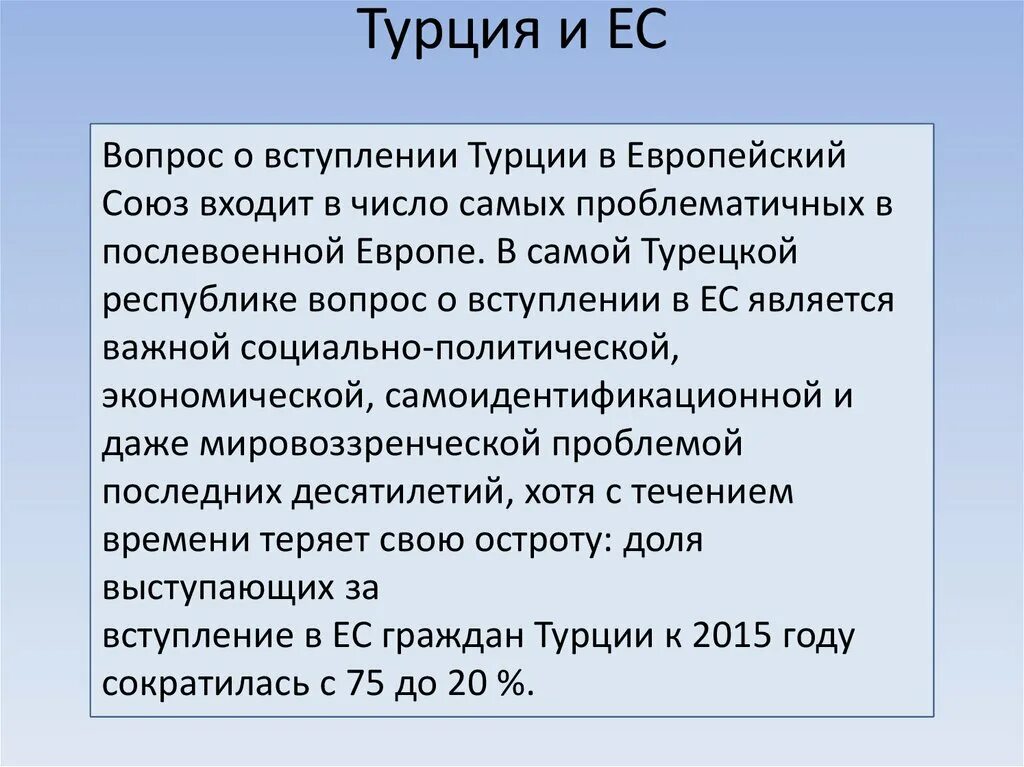 Турция и ЕС

Вопрос о вступлении Турции в Европейский Союз входит в число самых проблематичных в послевоенной Европе. В самой Турецкой республике вопрос о вступлении в ЕС является важной социально-политической, экономической, самоидентификационной и даже мировоззренческой проблемой последних десятилетий, хотя с течением времени теряет свою остроту: доля выступающих за
вступление в ЕС граждан Турции к 2015 году сократилась с 75 до 20 %.